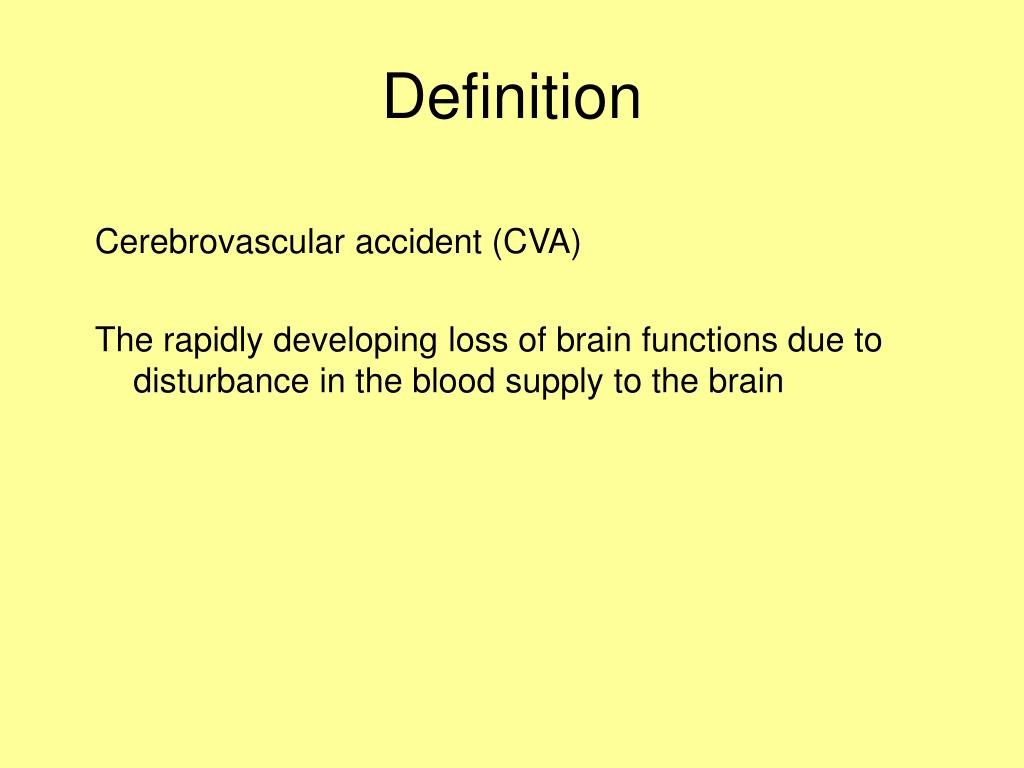 Definition

Cerebrovascular accident (CVA)

The rapidly developing loss of brain functions due to disturbance in the blood supply to the brain